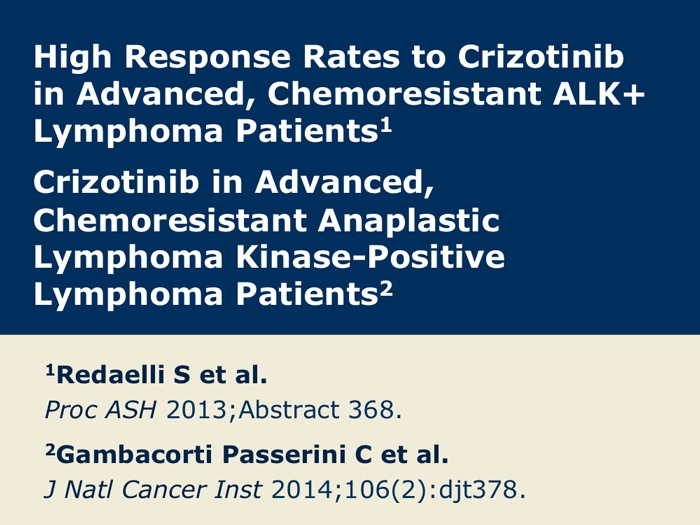 High Response Rates to Crizotinib in Advanced, Chemoresistant ALK+ Lymphoma Patients$^1$

Crizotinib in Advanced, Chemoresistant Anaplastic Lymphoma Kinase-Positive Lymphoma Patients$^2$

$^1$Redaelli S et al.
Proc ASH 2013;Abstract 368.

$^2$Gambacorti Passerini C et al.
J Natl Cancer Inst 2014;106(2):djt378.